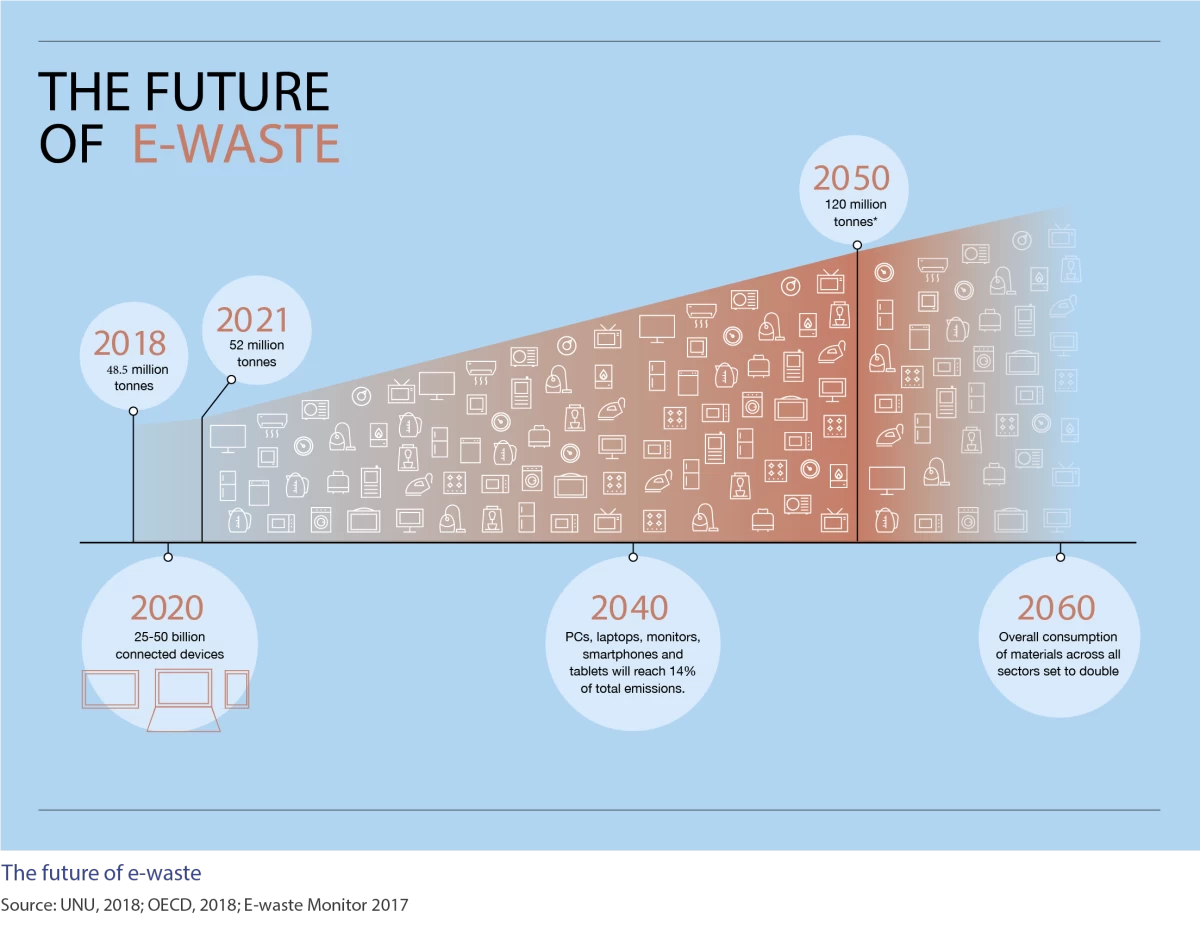 THE FUTURE OF E-WASTE

2018
48.5 million tonnes

2021
52 million tonnes

2050
120 million tonnes*

2020
25-50 billion connected devices

2040
PCs, laptops, monitors, smartphones and tablets will reach 14% of total emissions.

2060
Overall consumption of materials across all sectors set to double

The future of e-waste
Source: UNU, 2018; OECD, 2018; E-waste Monitor 2017